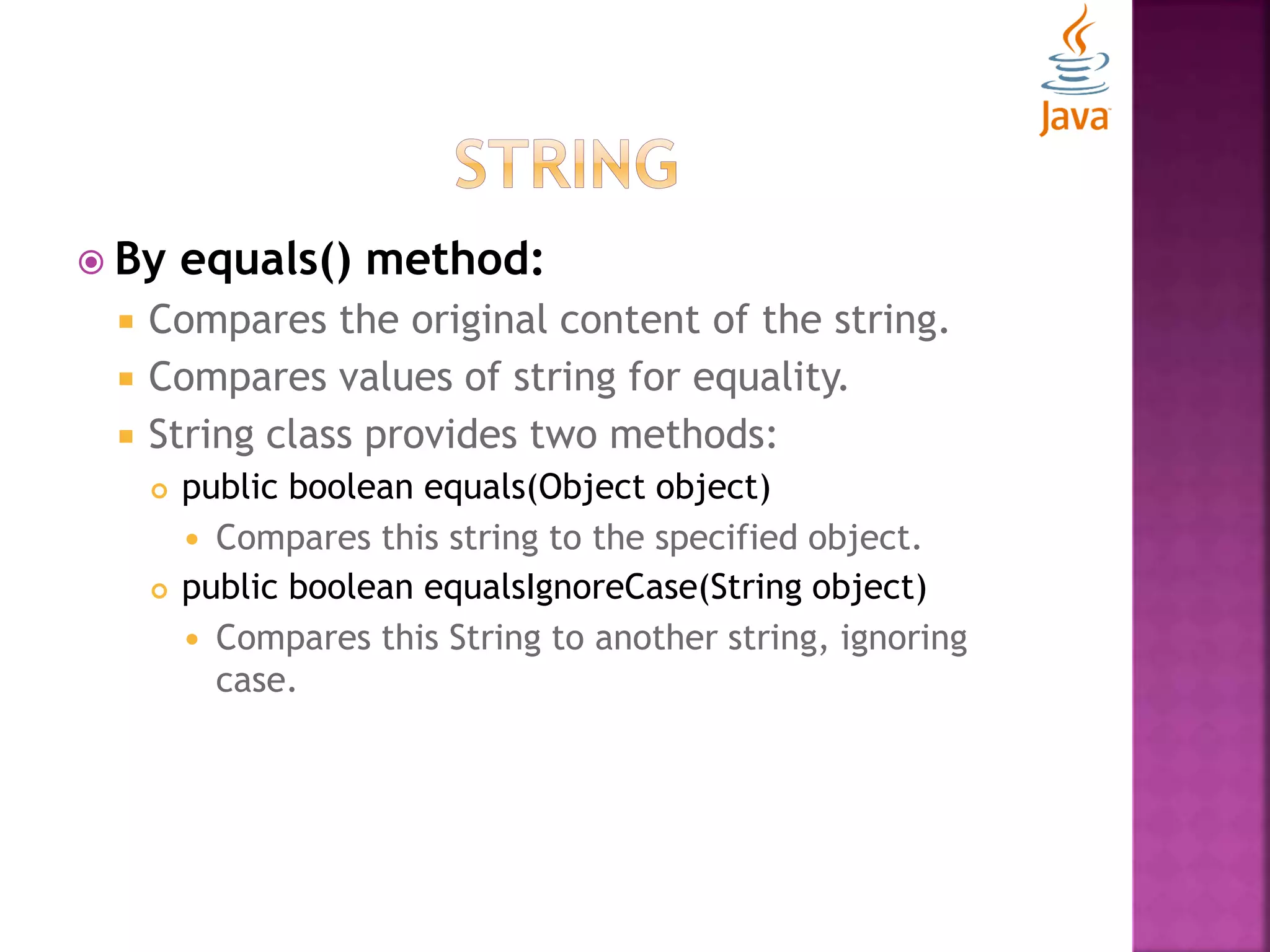 Java

STRING

By equals() method:

Compares the original content of the string.

Compares values of string for equality.

String class provides two methods:

public boolean equals(Object object)

Compares this string to the specified object.

public boolean equalsIgnoreCase(String object)

Compares this String to another string, ignoring case.